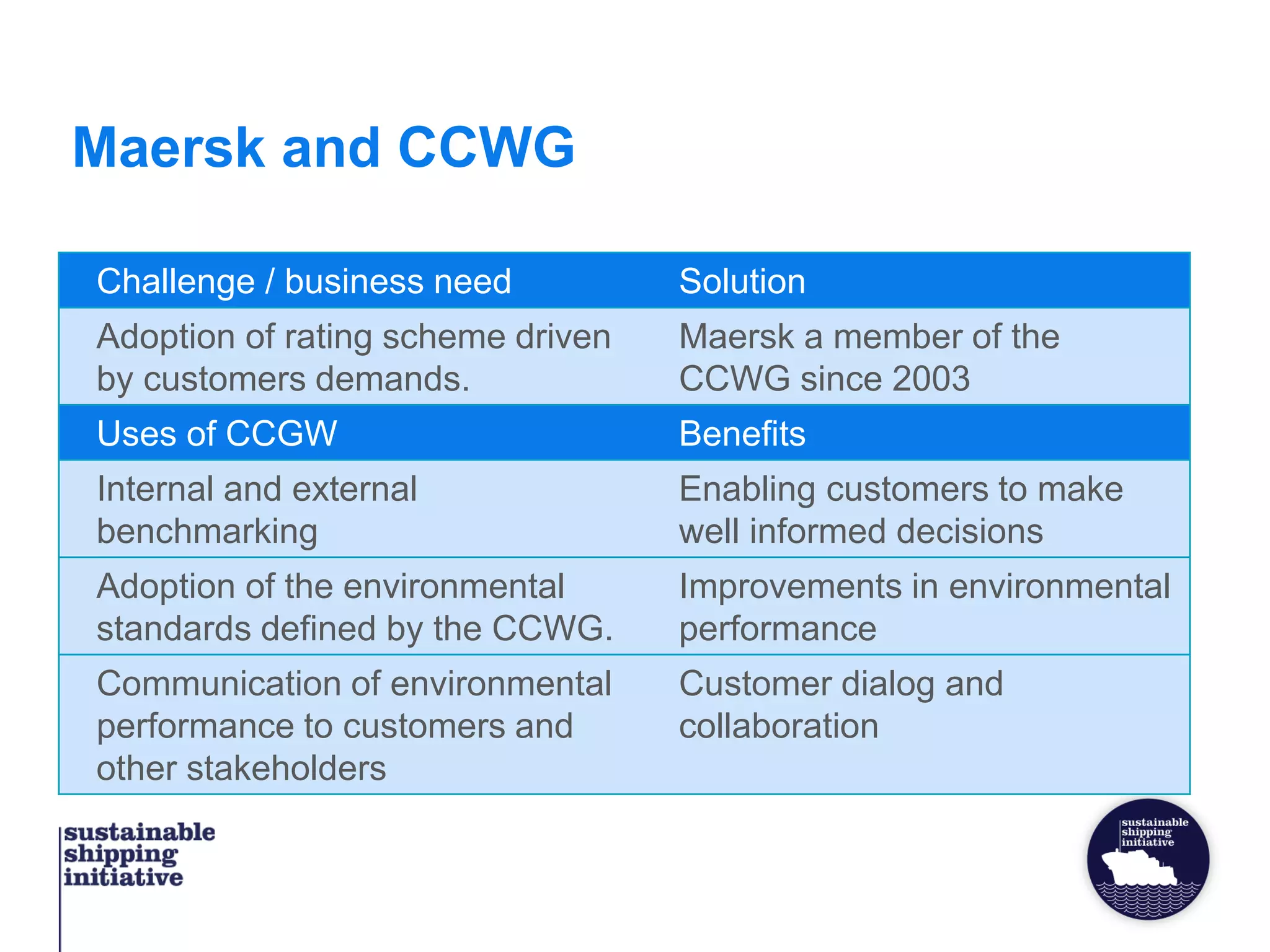 Maersk and CCWG

| Challenge / business need | Solution |
|---|---|
| Adoption of rating scheme driven by customers demands. | Maersk a member of the CCWG since 2003 |
| Uses of CCGW | Benefits |
| Internal and external benchmarking | Enabling customers to make well informed decisions |
| Adoption of the environmental standards defined by the CCWG. | Improvements in environmental performance |
| Communication of environmental performance to customers and other stakeholders | Customer dialog and collaboration |

sustainable shipping initiative

sustainable shipping initiative